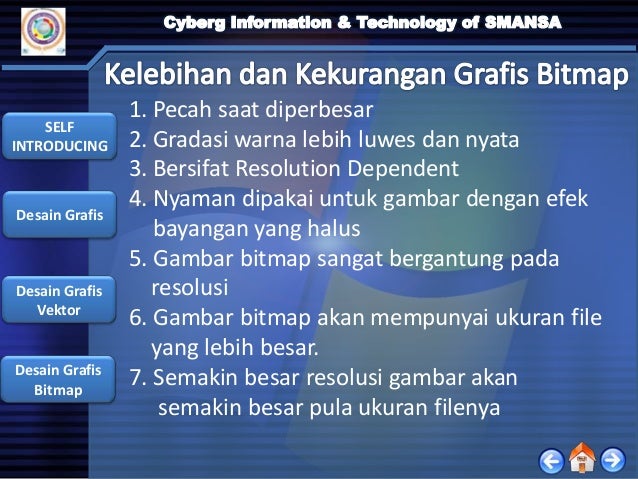 Cyberg Information & Technology of SMANSA

Kelebihan dan Kekurangan Grafis Bitmap

SELF INTRODUCING

Desain Grafis

Desain Grafis Vektor

Desain Grafis Bitmap

1. Pecah saat diperbesar
2. Gradasi warna lebih luwes dan nyata
3. Bersifat Resolution Dependent
4. Nyaman dipakai untuk gambar dengan efek bayangan yang halus
5. Gambar bitmap sangat bergantung pada resolusi
6. Gambar bitmap akan mempunyai ukuran file yang lebih besar.
7. Semakin besar resolusi gambar akan semakin besar pula ukuran filenya